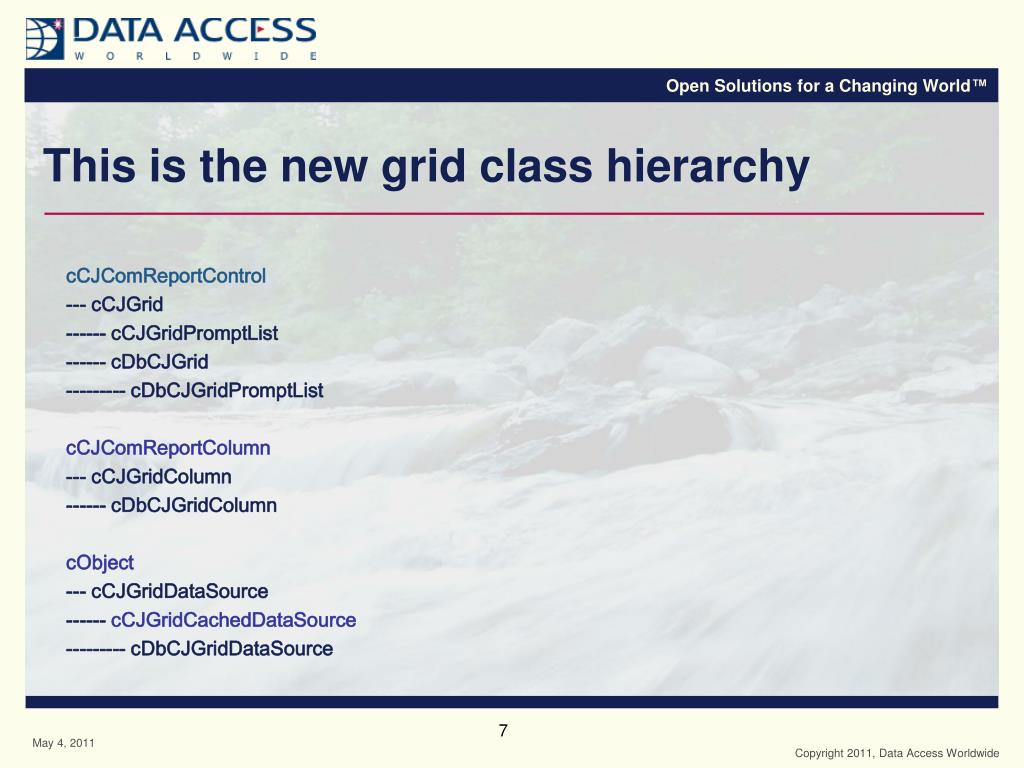 DATA ACCESS
W O R L D W I D E

Open Solutions for a Changing World™

This is the new grid class hierarchy

cCJComReportControl
--- cCJGrid
------ cCJGridPromptList
------ cDbCJGrid
--------- cDbCJGridPromptList

cCJComReportColumn
--- cCJGridColumn
------ cDbCJGridColumn

cObject
--- cCJGridDataSource
------ cCJGridCachedDataSource
--------- cDbCJGridDataSource

7

May 4, 2011

Copyright 2011, Data Access Worldwide